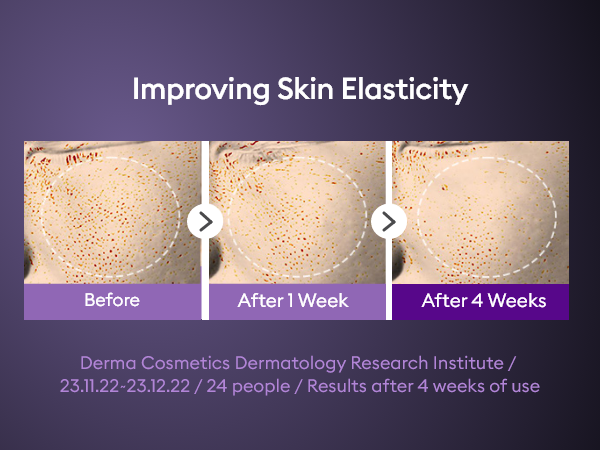 Improving Skin Elasticity

Before

After 1 Week

After 4 Weeks

Derma Cosmetics Dermatology Research Institute / 23.11.22-23.12.22 / 24 people / Results after 4 weeks of use